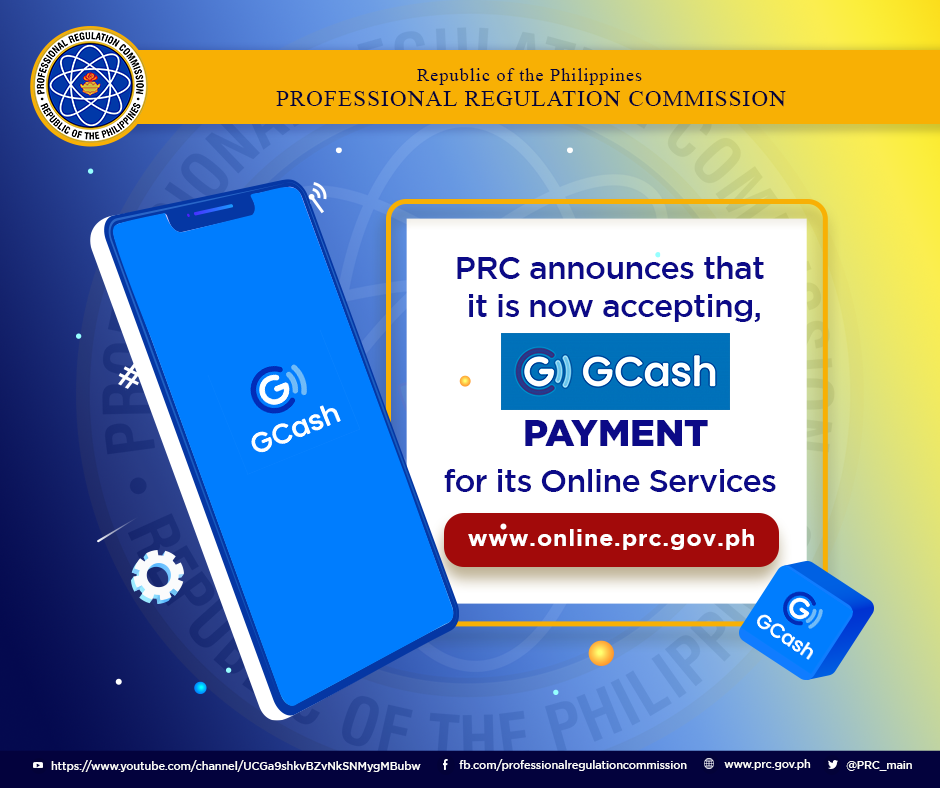 PROFESSIONAL REGULATION COMMISSION
REPUBLIC OF THE PHILIPPINES

Republic of the Philippines
PROFESSIONAL REGULATION COMMISSION

GCash

PRC announces that it is now accepting,

GCash

PAYMENT
for its Online Services

www.online.prc.gov.ph

GCash

https://www.youtube.com/channel/UCGa9shkvBZvNkSNMygMBubw   fb.com/professionalregulationcommission   www.prc.gov.ph   @PRC_main